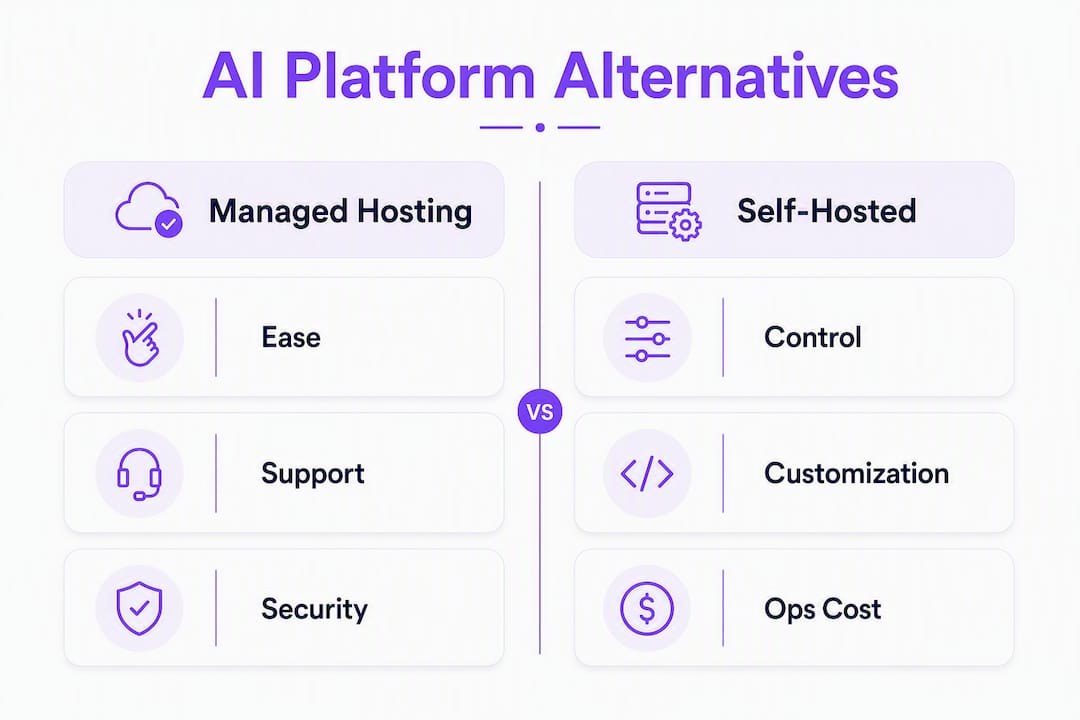 AI Platform Alternatives

Managed Hosting

Ease

Support

Security

VS

Self-Hosted

Control

Customization

Ops Cost